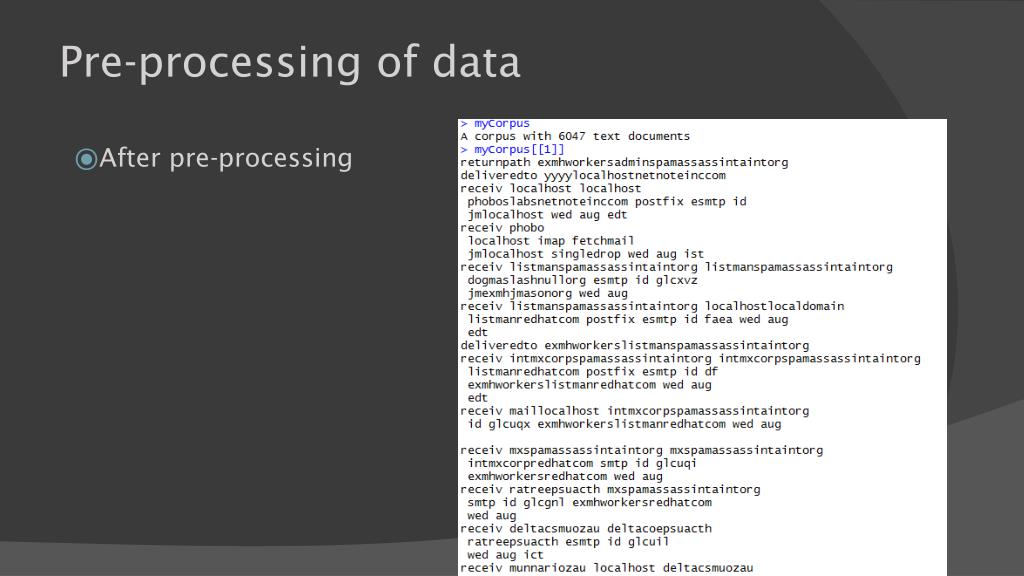 Pre-processing of data

After pre-processing

> myCorpus
A corpus with 6047 text documents
> myCorpus[[1]]
returnpath exmhworkersadminspamassassintaintorg
deliveredto yyyylocalhostnetnoteinccom
receiv localhost localhost
 phoboslabsnetnoteinccom postfix esmtp id
 jmlocalhost wed aug edt
receiv phobo
 localhost imap fetchmail
 jmlocalhost singledrop wed aug ist
receiv listmanspamassassintaintorg listmanspamassassintaintorg
 dogmaslashnullorg esmtp id glcxvz
 jmexmhjmasonorg wed aug
receiv listmanspamassassintaintorg localhostlocaldomain
 listmanredhatcom postfix esmtp id faea wed aug
 edt
deliveredto exmhworkerslistmanspamassassintaintorg
receiv intmxcorpspamassassintaintorg intmxcorpspamassassintaintorg
 listmanredhatcom postfix esmtp id df
 exmhworkerslistmanredhatcom wed aug
 edt
receiv maillocalhost intmxcorpspamassassintaintorg
 id glcuqx exmhworkerslistmanredhatcom wed aug

receiv mxspamassassintaintorg mxspamassassintaintorg
 intmxcorpredhatcom smtp id glcuqi
 exmhworkersredhatcom wed aug
receiv ratreepsuacth mxspamassassintaintorg
 smtp id glcgnl exmhworkersredhatcom
 wed aug
receiv deltacsmuozau deltacoepsuacth
 ratreepsuacth esmtp id glcuil
 wed aug ict
receiv munnariozau localhost deltacsmuozau